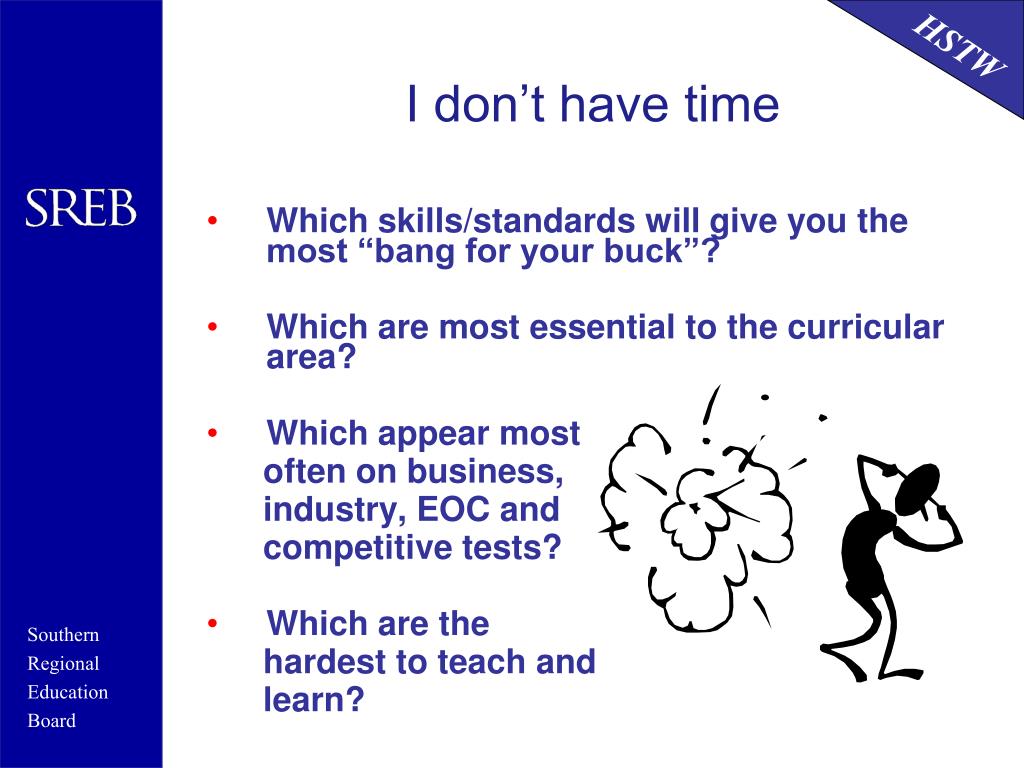 HSTW

I don’t have time

SREB

• Which skills/standards will give you the most “bang for your buck”?

• Which are most essential to the curricular area?

• Which appear most often on business, industry, EOC and competitive tests?

• Which are the hardest to teach and learn?

Southern
Regional
Education
Board